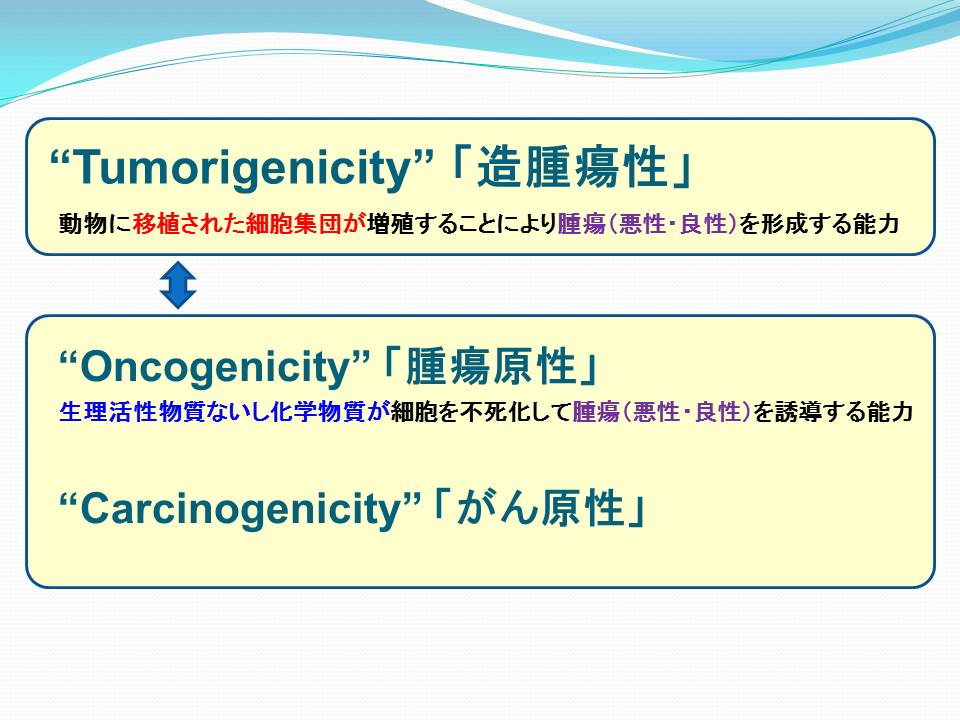 “Tumorigenicity”「造腫瘍性」

動物に移植された細胞集団が増殖することにより腫瘍(悪性･良性)を形成する能力

“Oncogenicity”「腫瘍原性」

生理活性物質ないし化学物質が細胞を不死化して腫瘍(悪性･良性)を誘導する能力

“Carcinogenicity”「がん原性」